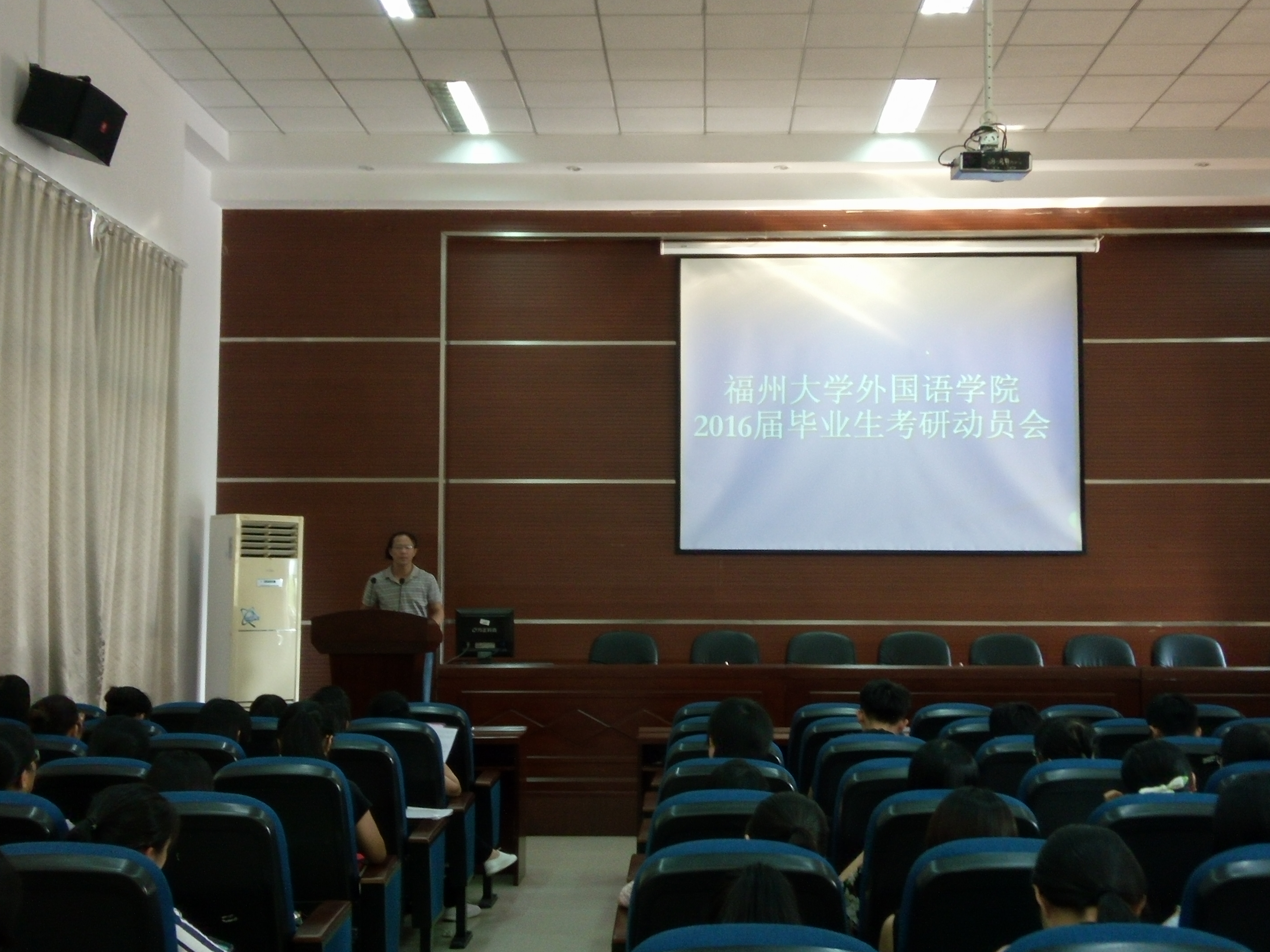 福州大学外国语学院
2016届毕业生考研动员会